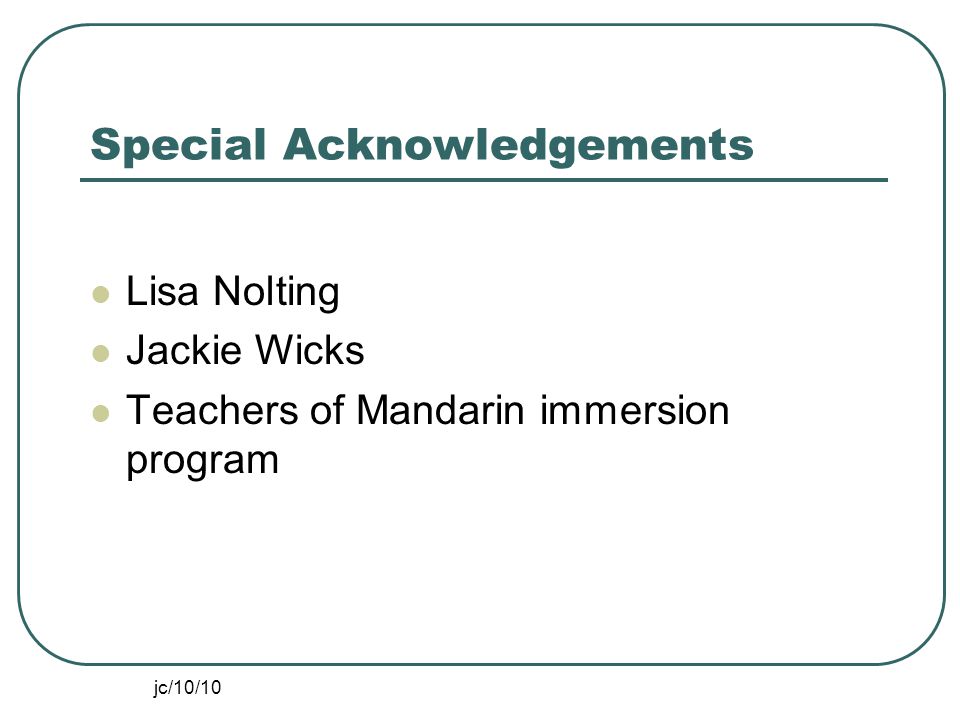 Special Acknowledgements

- Lisa Nolting
- Jackie Wicks
- Teachers of Mandarin immersion program

jc/10/10